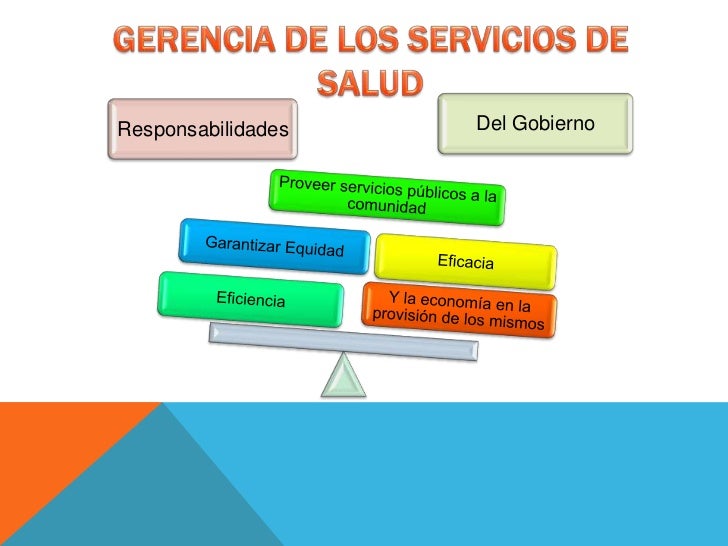 GERENCIA DE LOS SERVICIOS DE SALUD

Responsabilidades

Del Gobierno

Proveer servicios públicos a la comunidad

Garantizar Equidad

Eficacia

Eficiencia

Y la economía en la provisión de los mismos